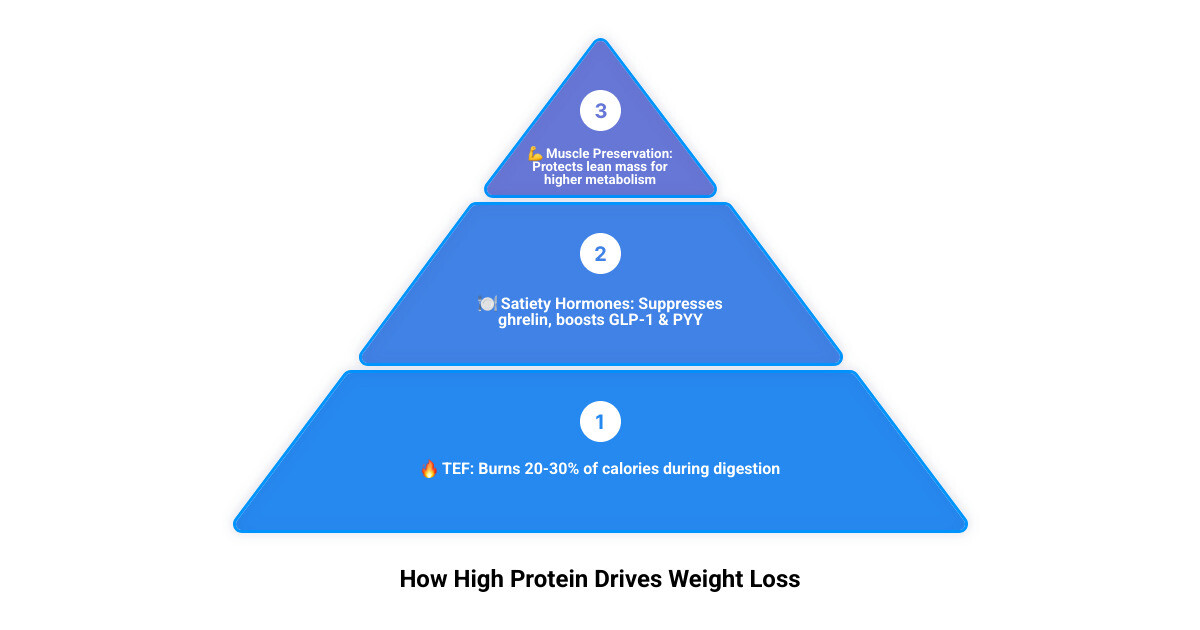 3

💪 Muscle Preservation: Protects lean mass for higher metabolism

2

🍽️ Satiety Hormones: Suppresses ghrelin, boosts GLP-1 & PYY

1

🔥 TEF: Burns 20-30% of calories during digestion

How High Protein Drives Weight Loss